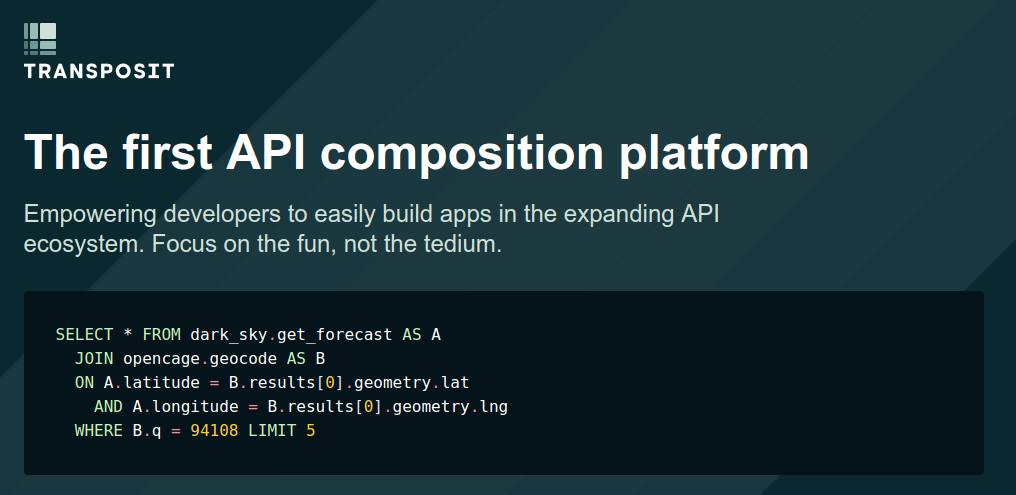 TRANSPOSIT

The first API composition platform

Empowering developers to easily build apps in the expanding API ecosystem. Focus on the fun, not the tedium.

SELECT * FROM dark_sky.get_forecast AS A
  JOIN opencage.geocode AS B
  ON A.latitude = B.results[0].geometry.lat
    AND A.longitude = B.results[0].geometry.lng
  WHERE B.q = 94108 LIMIT 5